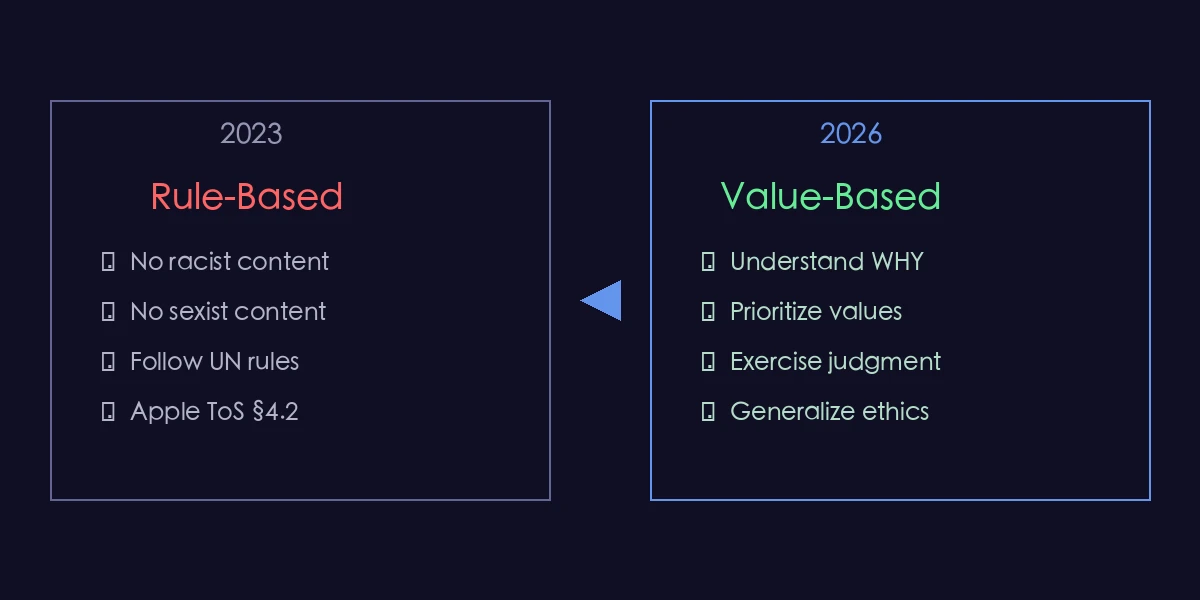 2023

Rule-Based

No racist content

No sexist content

Follow UN rules

Apple ToS §4.2

2026

Value-Based

Understand WHY

Prioritize values

Exercise judgment

Generalize ethics